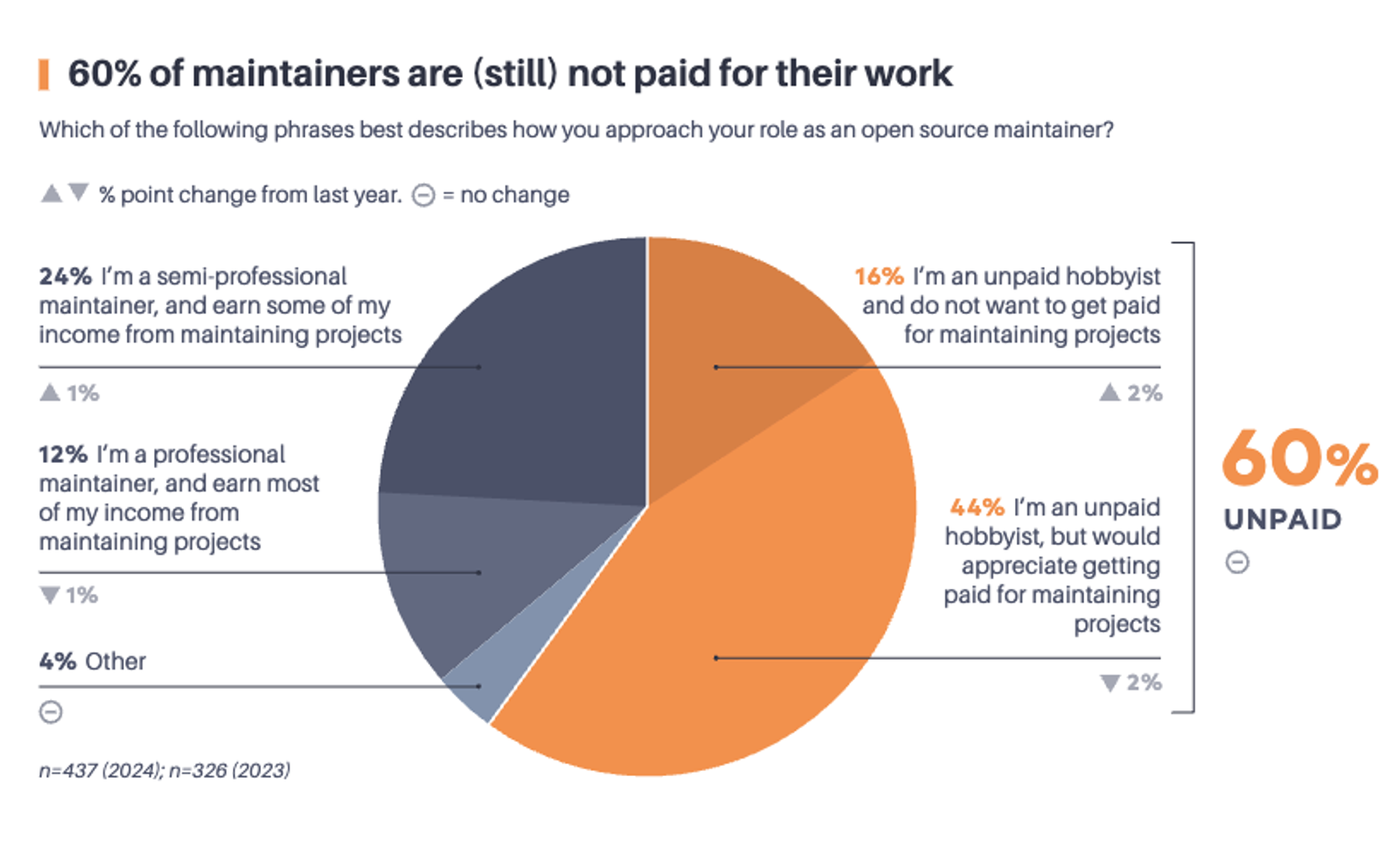 60% of maintainers are (still) not paid for their work

Which of the following phrases best describes how you approach your role as an open source maintainer?

▲▼ % point change from last year. ⊖ = no change

24% I'm a semi-professional maintainer, and earn some of my income from maintaining projects

▲ 1%

12% I'm a professional maintainer, and earn most of my income from maintaining projects

▼ 1%

4% Other

⊖

16% I'm an unpaid hobbyist and do not want to get paid for maintaining projects

▲ 2%

44% I'm an unpaid hobbyist, but would appreciate getting paid for maintaining projects

▼ 2%

60%
UNPAID
⊖

n=437 (2024); n=326 (2023)